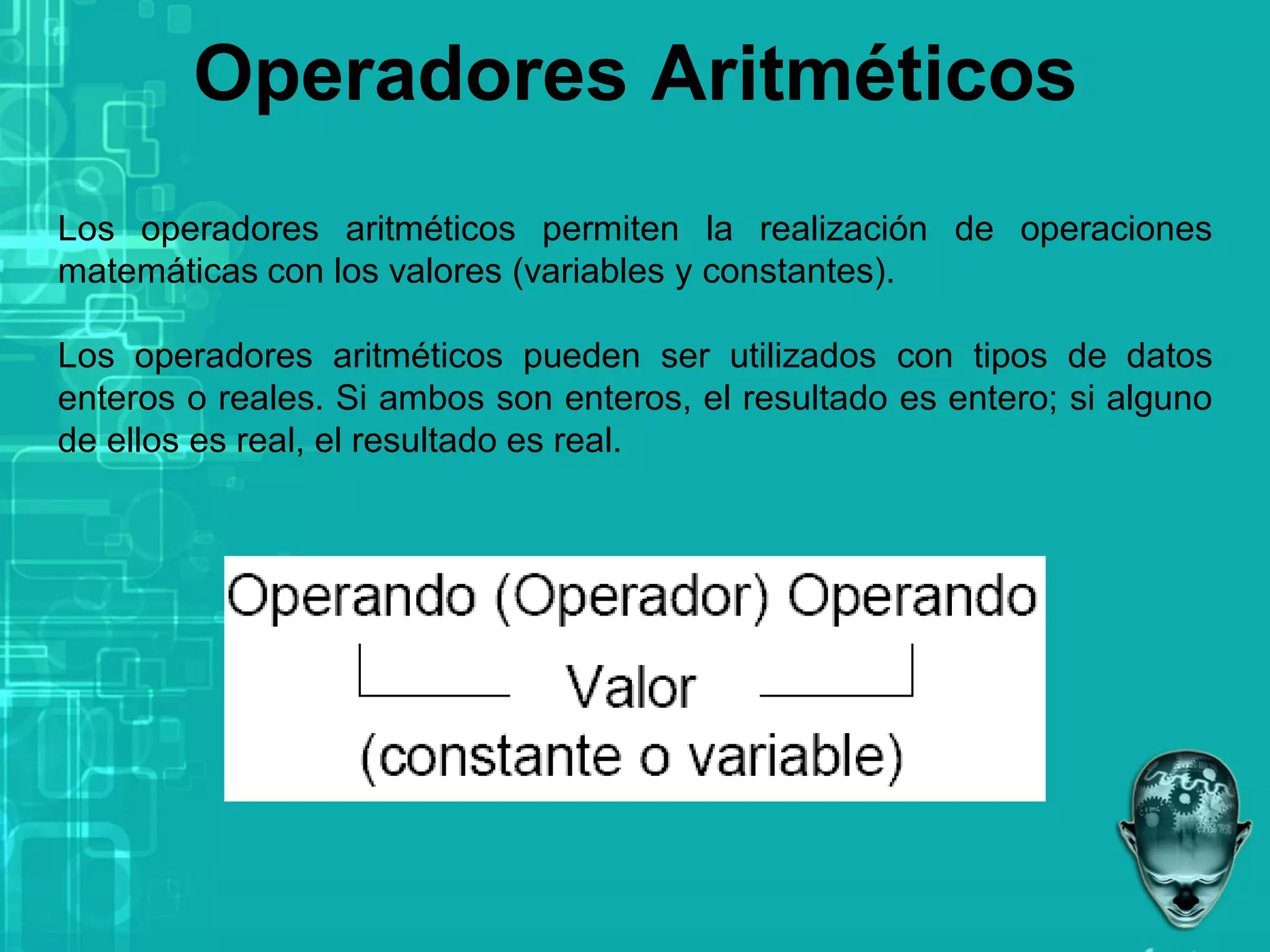 Operadores Aritméticos

Los operadores aritméticos permiten la realización de operaciones matemáticas con los valores (variables y constantes).

Los operadores aritméticos pueden ser utilizados con tipos de datos enteros o reales. Si ambos son enteros, el resultado es entero; si alguno de ellos es real, el resultado es real.

Operando (Operador) Operando

Valor

(constante o variable)